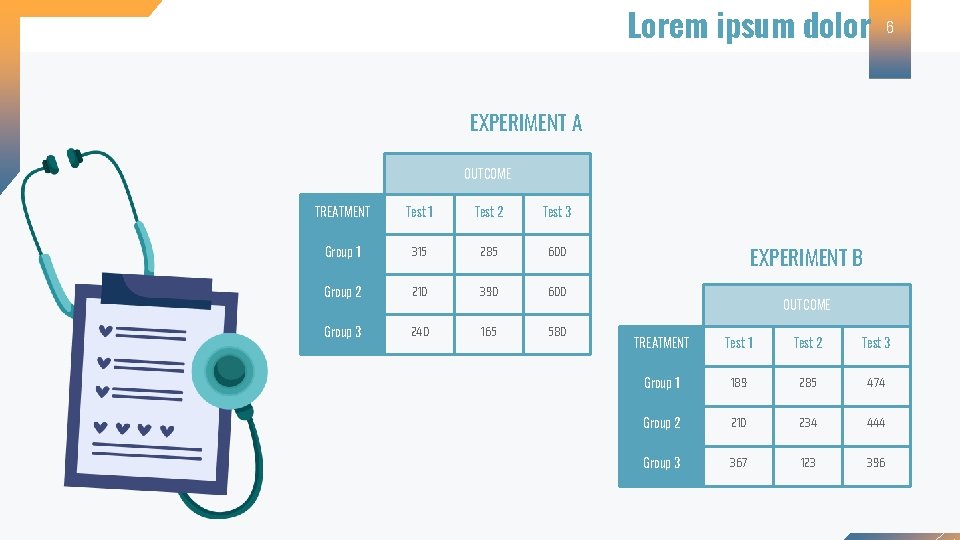 Lorem ipsum dolor 6

EXPERIMENT A

| | OUTCOME | | |
|---|---|---|---|
| TREATMENT | Test 1 | Test 2 | Test 3 |
| Group 1 | 315 | 285 | 600 |
| Group 2 | 210 | 390 | 600 |
| Group 3 | 240 | 165 | 580 |

EXPERIMENT B

| | OUTCOME | | |
|---|---|---|---|
| TREATMENT | Test 1 | Test 2 | Test 3 |
| Group 1 | 189 | 285 | 474 |
| Group 2 | 210 | 234 | 444 |
| Group 3 | 367 | 123 | 396 |